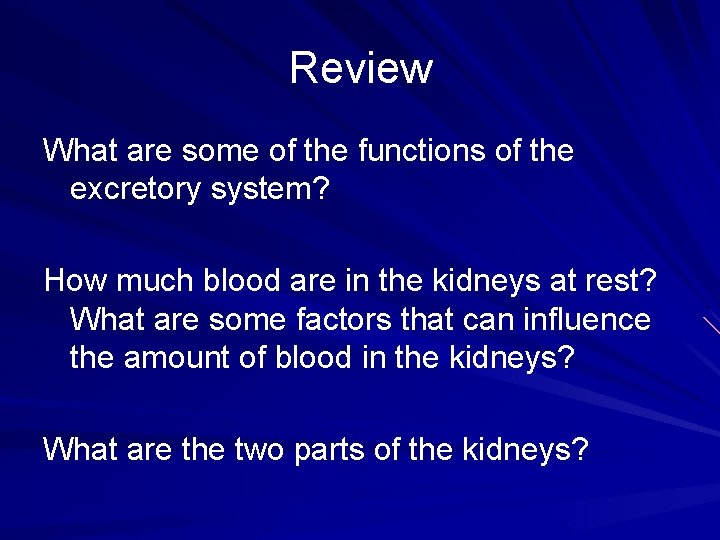 Review

What are some of the functions of the excretory system?

How much blood are in the kidneys at rest? What are some factors that can influence the amount of blood in the kidneys?

What are the two parts of the kidneys?